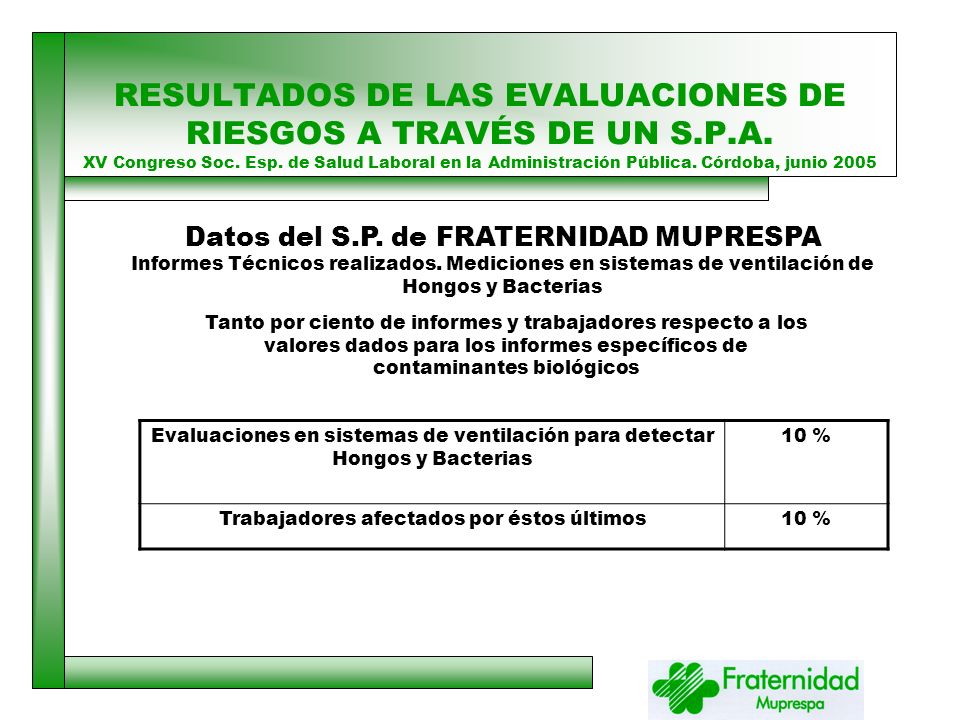 RESULTADOS DE LAS EVALUACIONES DE RIESGOS A TRAVÉS DE UN S.P.A.
XV Congreso Soc. Esp. de Salud Laboral en la Administración Pública. Córdoba, junio 2005

Datos del S.P. de FRATERNIDAD MUPRESPA
Informes Técnicos realizados. Mediciones en sistemas de ventilación de Hongos y Bacterias

Tanto por ciento de informes y trabajadores respecto a los valores dados para los informes específicos de contaminantes biológicos

| Evaluaciones en sistemas de ventilación para detectar Hongos y Bacterias | 10 % |
|---|---|
| Trabajadores afectados por éstos últimos | 10 % |

Fraternidad
Muprespa